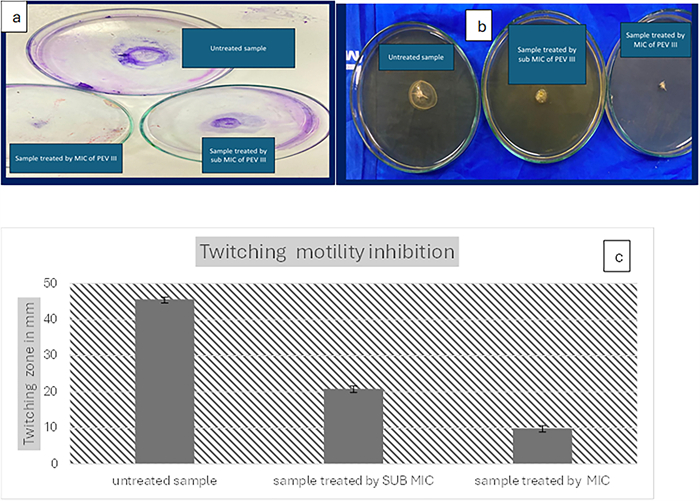 a

Untreated sample

Sample treated by MIC of PEV III

Sample treated by sub MIC of PEV III

b

Untreated sample

Sample treated by sub MIC of PEV III

Sample treated by MIC of PEV III

Twitching motility inhibition

c

Twitching zone in mm

50
40
30
20
10
0

untreated sample

sample treated by SUB MIC

sample treated by MIC